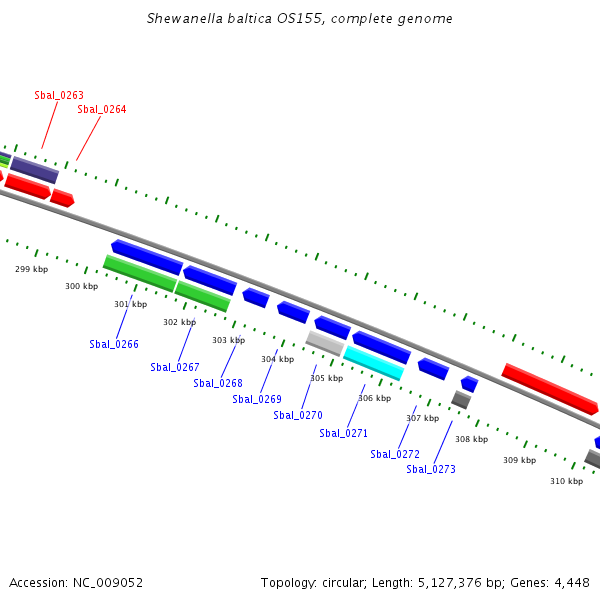 Shewanella baltica OS155, complete genome

Sbal_0263
Sbal_0264

299 kbp
300 kbp
301 kbp
302 kbp
303 kbp
304 kbp
305 kbp
306 kbp
307 kbp
308 kbp
309 kbp
310 kbp

Sbal_0266
Sbal_0267
Sbal_0268
Sbal_0269
Sbal_0270
Sbal_0271
Sbal_0272
Sbal_0273

Accession: NC_009052
Topology: circular; Length: 5,127,376 bp; Genes: 4,448